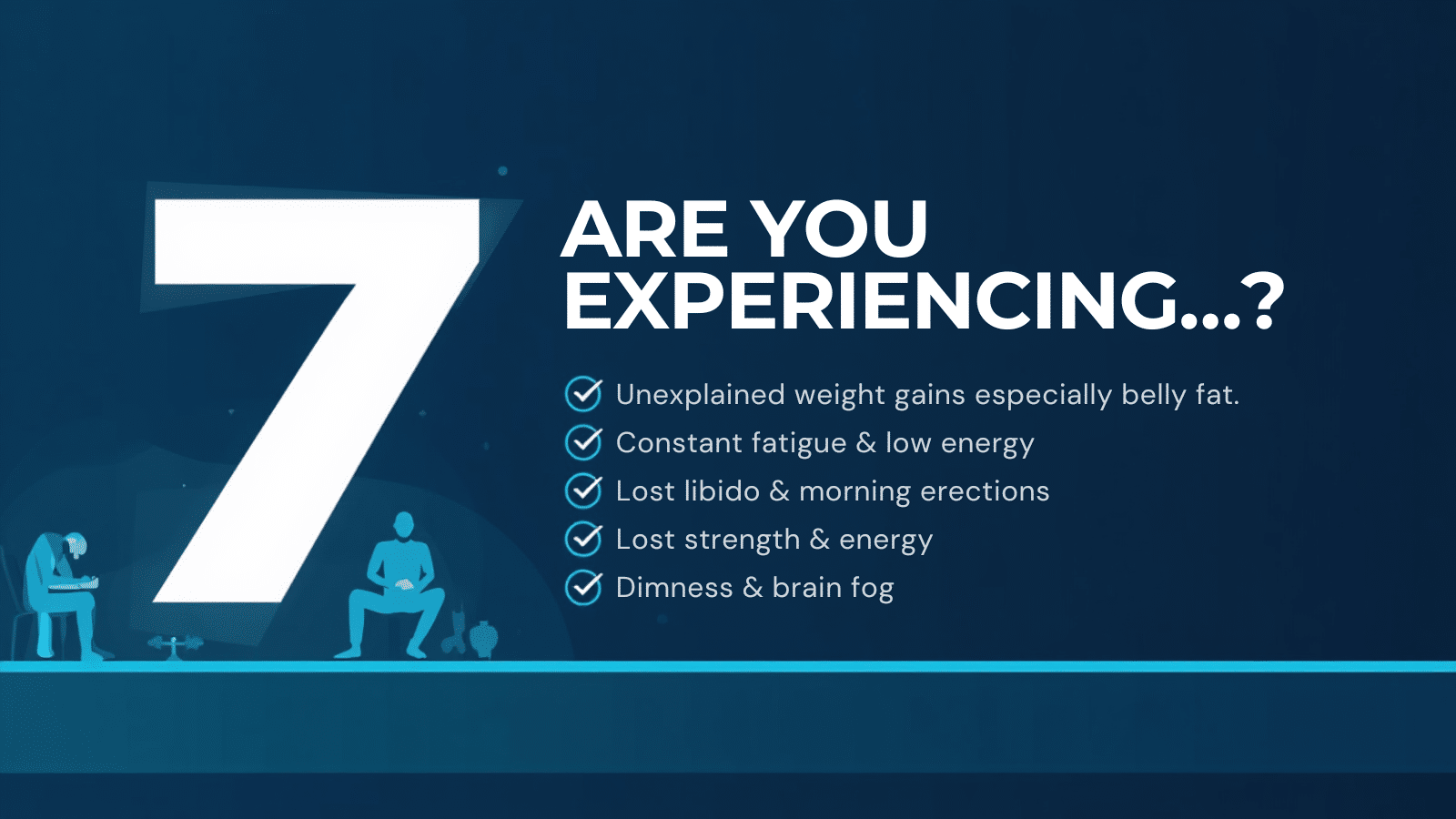 7

ARE YOU EXPERIENCING...?

Unexplained weight gains especially belly fat.

Constant fatigue & low energy

Lost libido & morning erections

Lost strength & energy

Dimness & brain fog